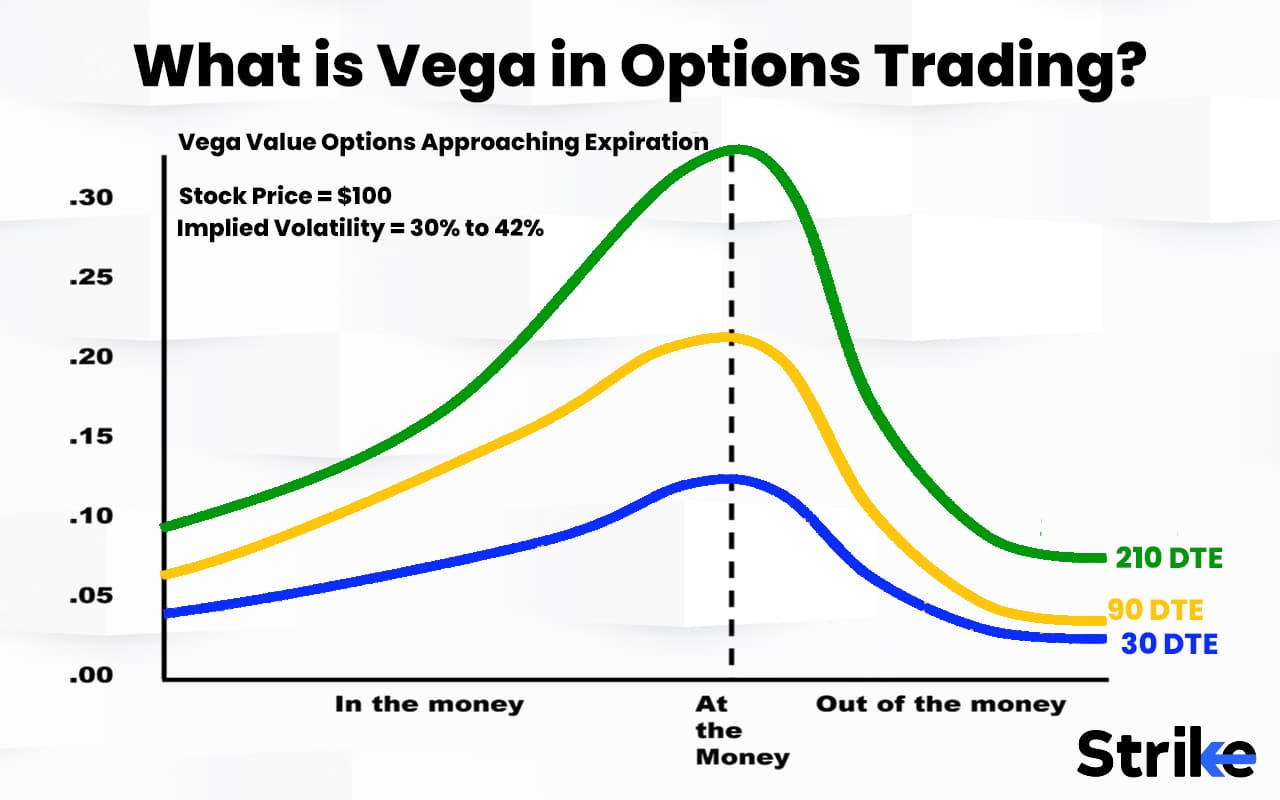 What is Vega in Options Trading?

Vega Value Options Approaching Expiration

Stock Price = $100
Implied Volatility = 30% to 42%

.30
.25
.20
.15
.10
.05
.00

210 DTE
90 DTE
30 DTE

In the money
At the Money
Out of the money

Strike